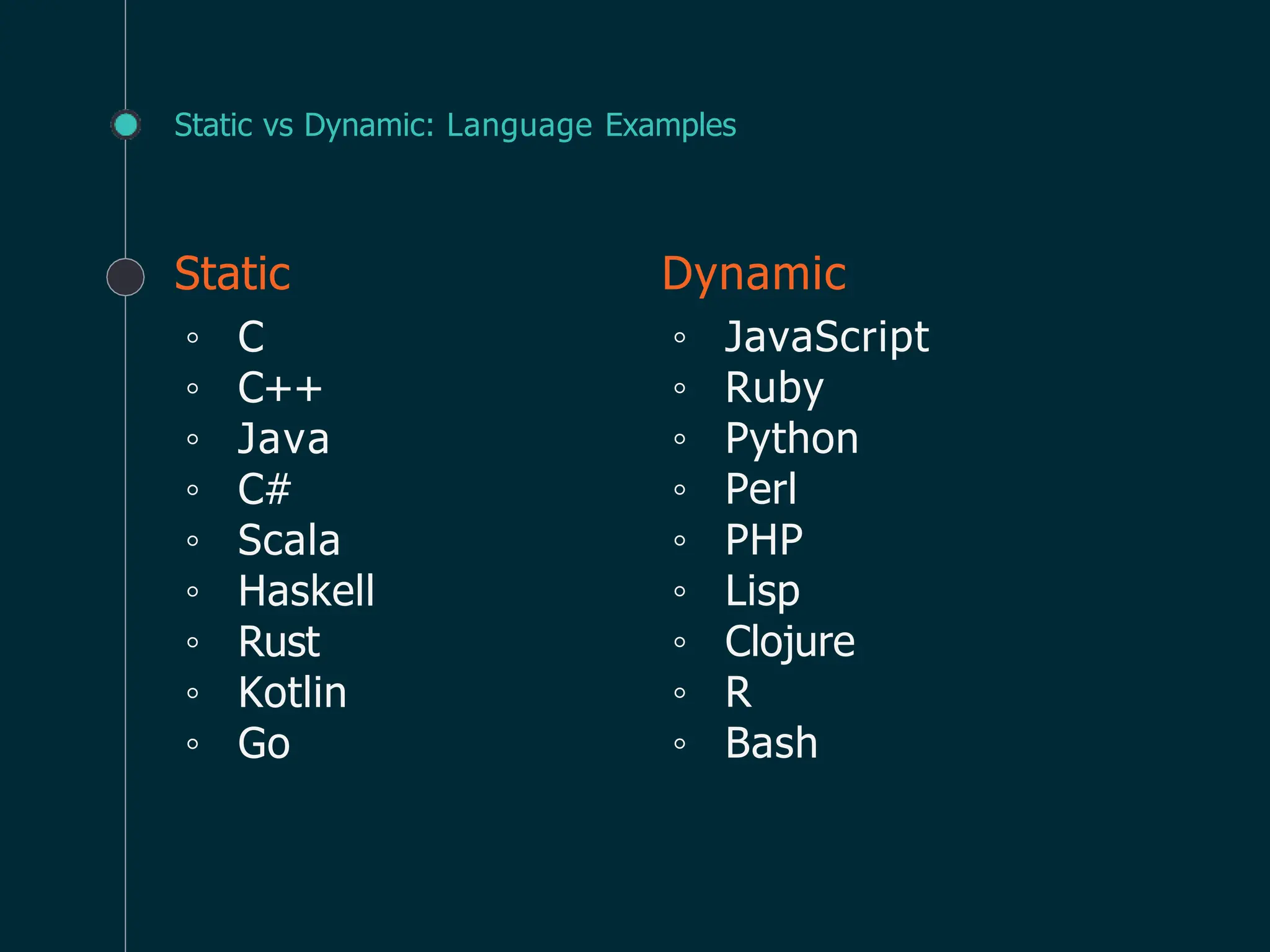 Static vs Dynamic: Language Examples

Static
◦ C
◦ C++
◦ Java
◦ C#
◦ Scala
◦ Haskell
◦ Rust
◦ Kotlin
◦ Go

Dynamic
◦ JavaScript
◦ Ruby
◦ Python
◦ Perl
◦ PHP
◦ Lisp
◦ Clojure
◦ R
◦ Bash